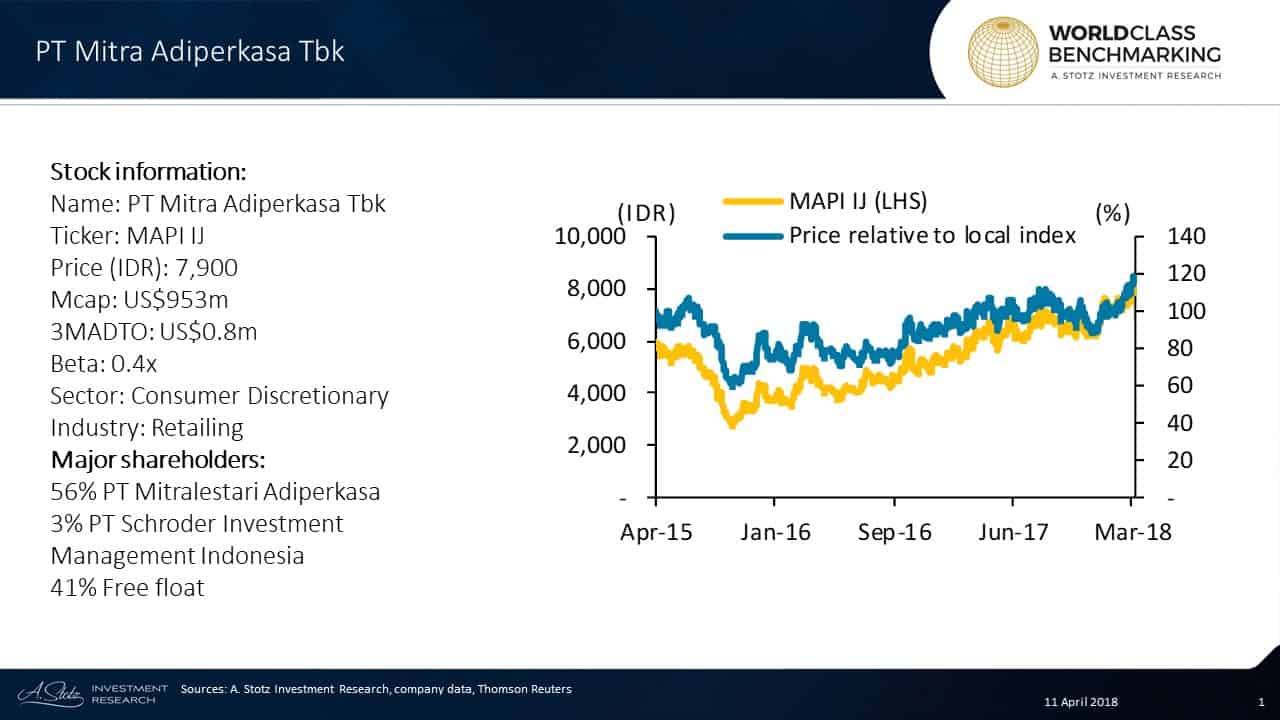 PT Mitra Adiperkasa Tbk

WORLDCLASS BENCHMARKING
A. STOTZ INVESTMENT RESEARCH

Stock information:
Name: PT Mitra Adiperkasa Tbk
Ticker: MAPI IJ
Price (IDR): 7,900
Mcap: US$953m
3MADTO: US$0.8m
Beta: 0.4x
Sector: Consumer Discretionary
Industry: Retailing
Major shareholders:
56% PT Mitralestari Adiperkasa
3% PT Schroder Investment Management Indonesia
41% Free float

(IDR)
MAPI IJ (LHS)
Price relative to local index
(%)
10,000
8,000
6,000
4,000
2,000
-
140
120
100
80
60
40
20
-
Apr-15
Jan-16
Sep-16
Jun-17
Mar-18

A. Stotz INVESTMENT RESEARCH
Sources: A. Stotz Investment Research, company data, Thomson Reuters
11 April 2018
1